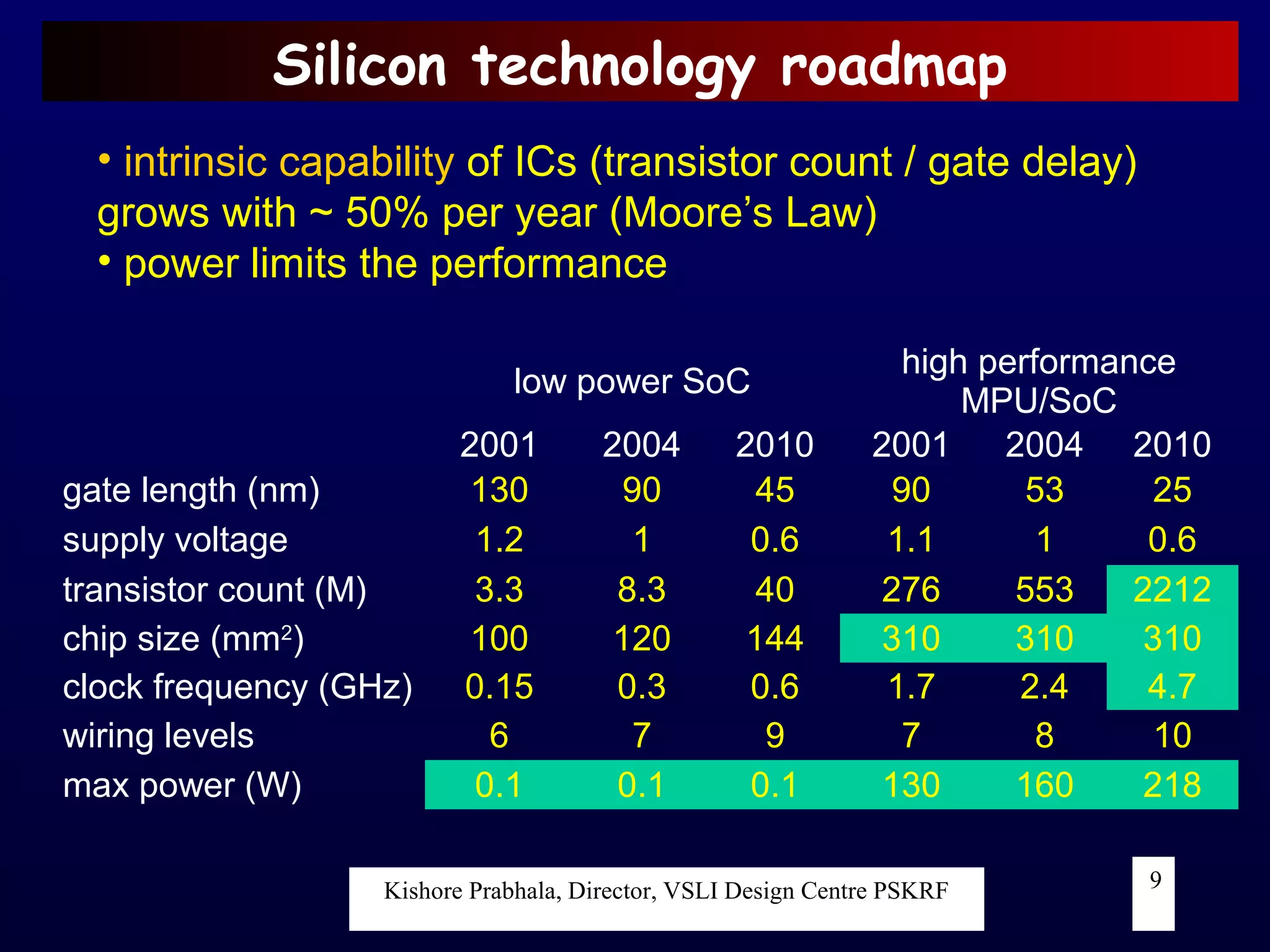 Silicon technology roadmap

• intrinsic capability of ICs (transistor count / gate delay) grows with ~ 50% per year (Moore's Law)
• power limits the performance

| | low power SoC | | | high performance MPU/SoC | | |
|---|---|---|---|---|---|---|
| | 2001 | 2004 | 2010 | 2001 | 2004 | 2010 |
| gate length (nm) | 130 | 90 | 45 | 90 | 53 | 25 |
| supply voltage | 1.2 | 1 | 0.6 | 1.1 | 1 | 0.6 |
| transistor count (M) | 3.3 | 8.3 | 40 | 276 | 553 | 2212 |
| chip size ($mm^2$) | 100 | 120 | 144 | 310 | 310 | 310 |
| clock frequency (GHz) | 0.15 | 0.3 | 0.6 | 1.7 | 2.4 | 4.7 |
| wiring levels | 6 | 7 | 9 | 7 | 8 | 10 |
| max power (W) | 0.1 | 0.1 | 0.1 | 130 | 160 | 218 |

Kishore Prabhala, Director, VSLI Design Centre PSKRF

9